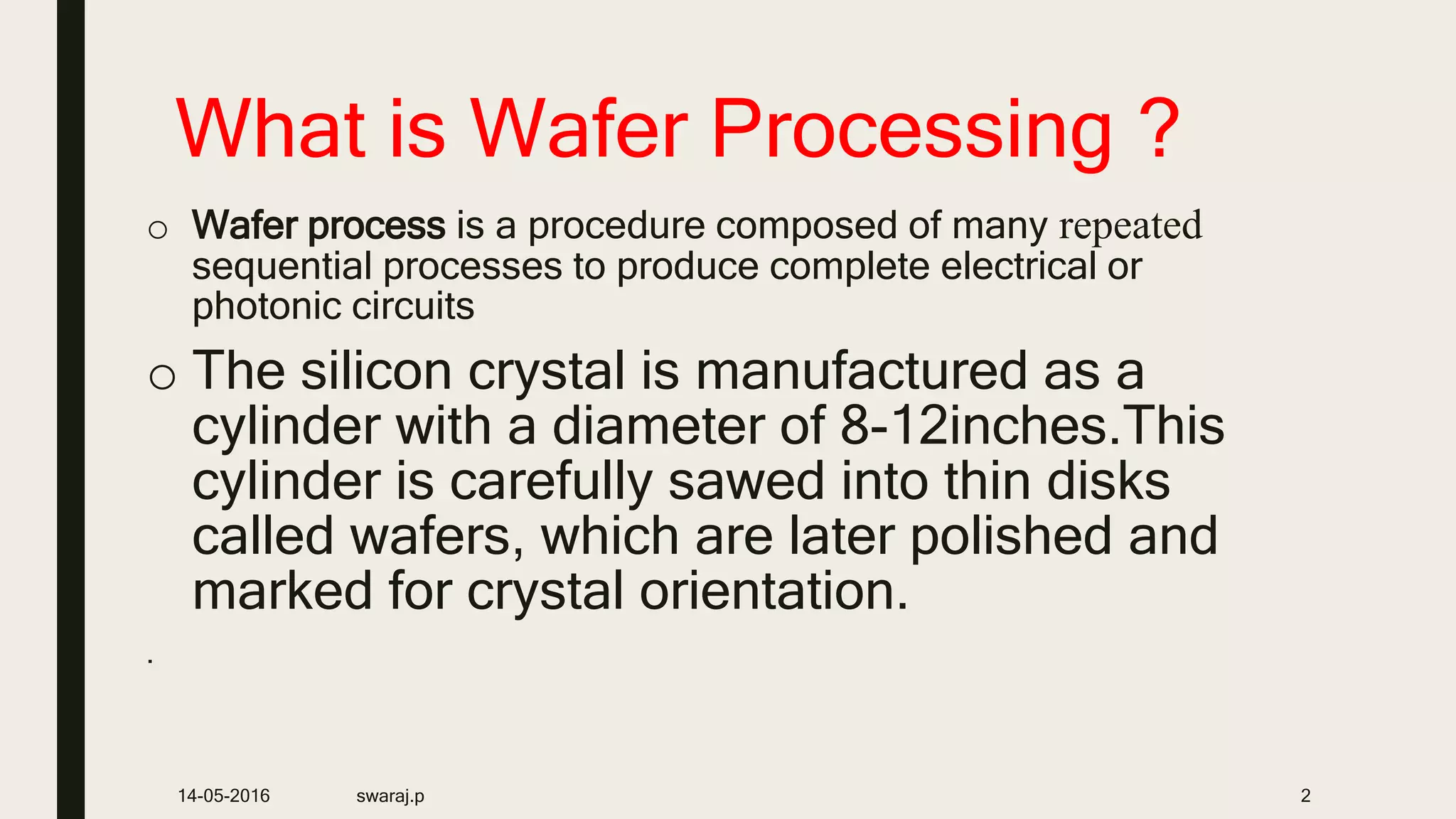 What is Wafer Processing ?

o Wafer process is a procedure composed of many repeated sequential processes to produce complete electrical or photonic circuits

o The silicon crystal is manufactured as a cylinder with a diameter of 8-12inches.This cylinder is carefully sawed into thin disks called wafers, which are later polished and marked for crystal orientation.

.

14-05-2016 swaraj.p 2